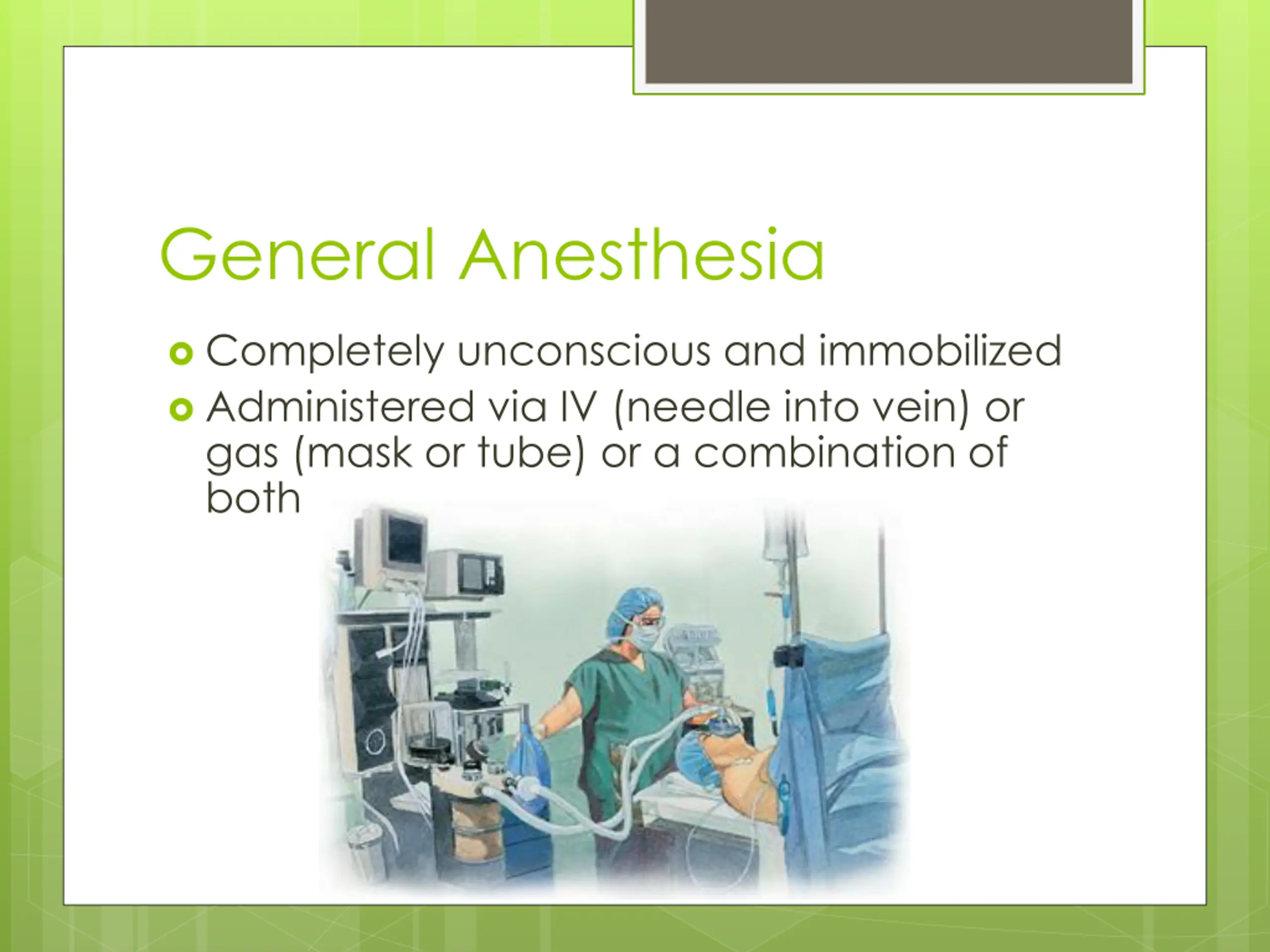 General Anesthesia

Completely unconscious and immobilized

Administered via IV (needle into vein) or gas (mask or tube) or a combination of both